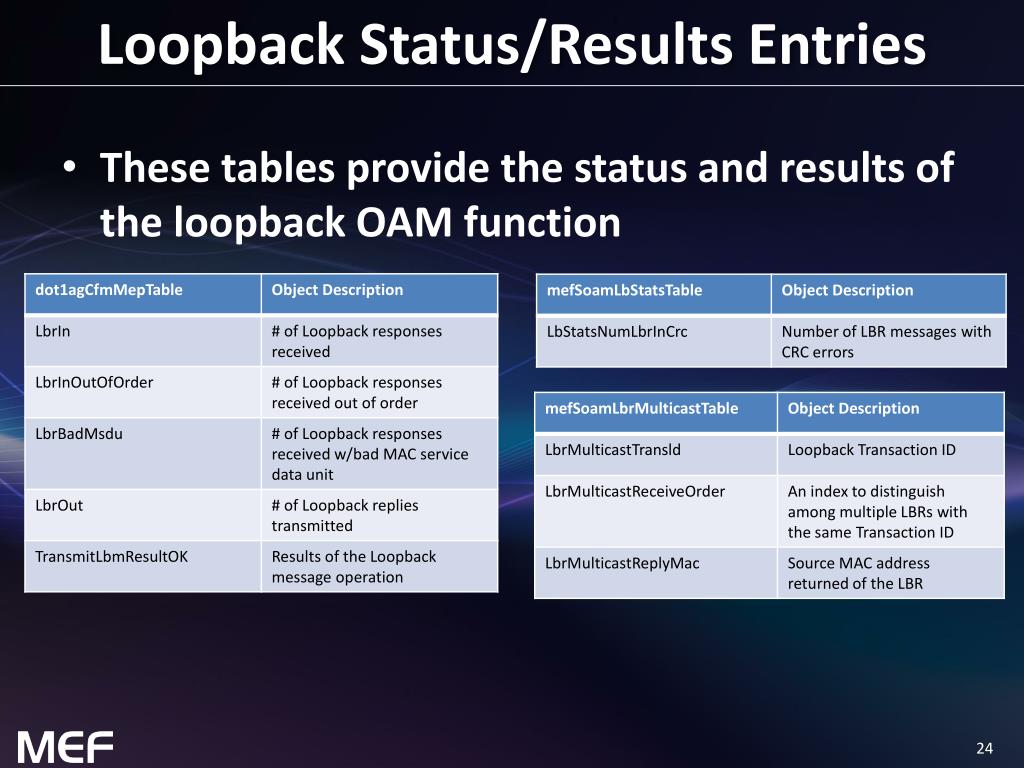 Loopback Status/Results Entries

• These tables provide the status and results of the loopback OAM function

| dot1agCfmMepTable | Object Description |
|---|---|
| LbrIn | # of Loopback responses received |
| LbrInOutOfOrder | # of Loopback responses received out of order |
| LbrBadMsdu | # of Loopback responses received w/bad MAC service data unit |
| LbrOut | # of Loopback replies transmitted |
| TransmitLbmResultOK | Results of the Loopback message operation |

| mefSoamLbStatsTable | Object Description |
|---|---|
| LbStatsNumLbrInCrc | Number of LBR messages with CRC errors |

| mefSoamLbrMulticastTable | Object Description |
|---|---|
| LbrMulticastTransId | Loopback Transaction ID |
| LbrMulticastReceiveOrder | An index to distinguish among multiple LBRs with the same Transaction ID |
| LbrMulticastReplyMac | Source MAC address returned of the LBR |

MEF

24